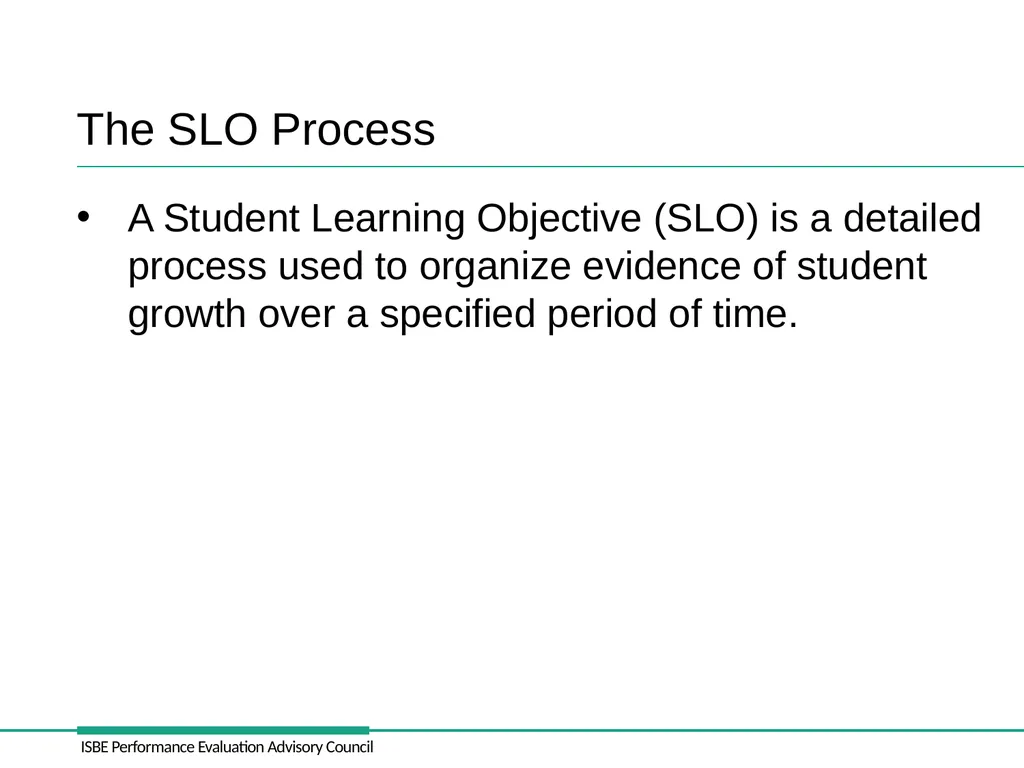 The SLO Process

• A Student Learning Objective (SLO) is a detailed process used to organize evidence of student growth over a specified period of time.

ISBE Performance Evaluation Advisory Council